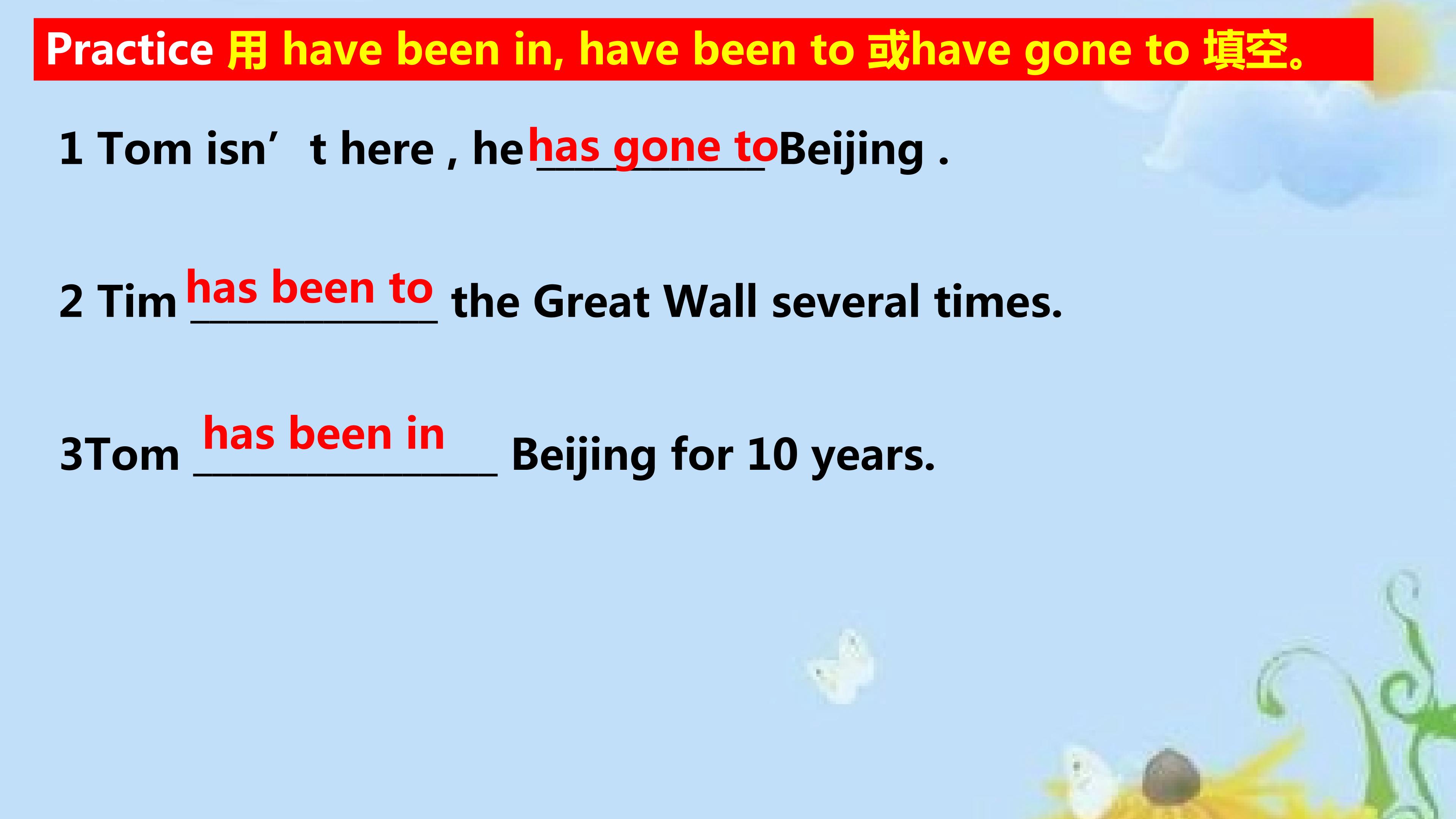 Practice 用 have been in, have been to 或have gone to 填空。

1 Tom isn’t here , he has gone to Beijing .

2 Tim has been to the Great Wall several times.

3Tom has been in Beijing for 10 years.